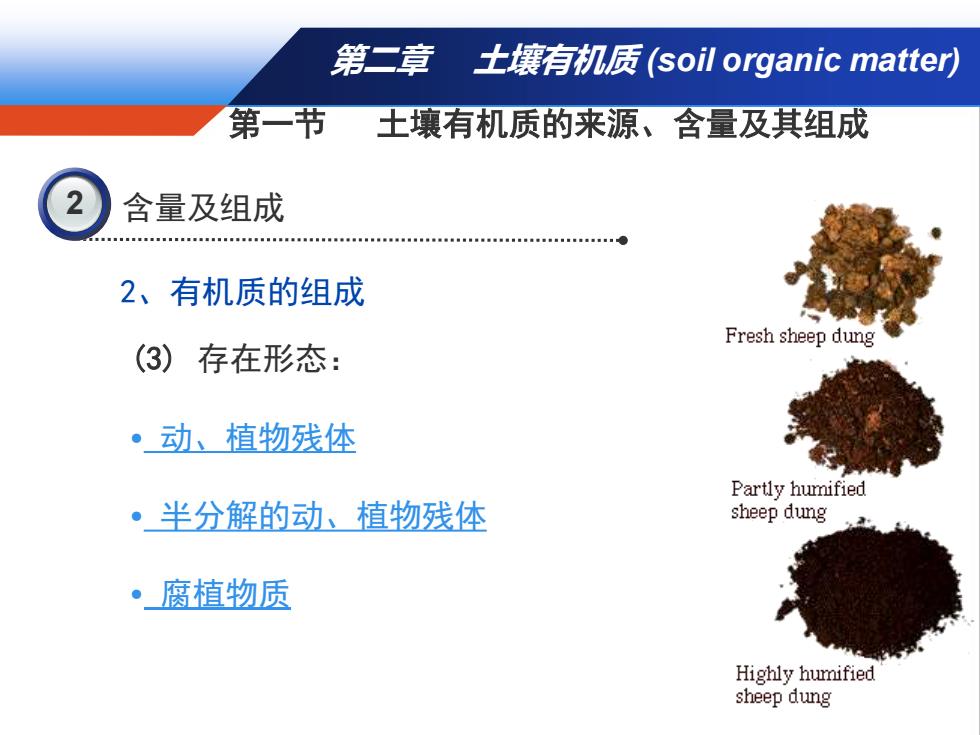 第二章　土壤有机质 (soil organic matter)

第一节　土壤有机质的来源、含量及其组成

2 含量及组成

2、有机质的组成

(3) 存在形态：

• 动、植物残体

• 半分解的动、植物残体

• 腐植物质

Fresh sheep dung

Partly humified sheep dung

Highly humified sheep dung